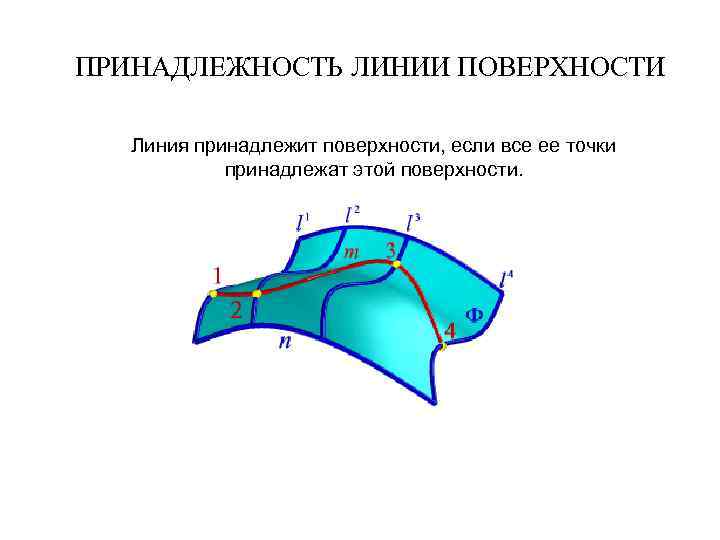 ПРИНАДЛЕЖНОСТЬ ЛИНИИ ПОВЕРХНОСТИ

Линия принадлежит поверхности, если все ее точки принадлежат этой поверхности.

$l^1$ $l^2$ $l^3$ $l^4$ $m$ 1 2 3 4 $n$ Ф